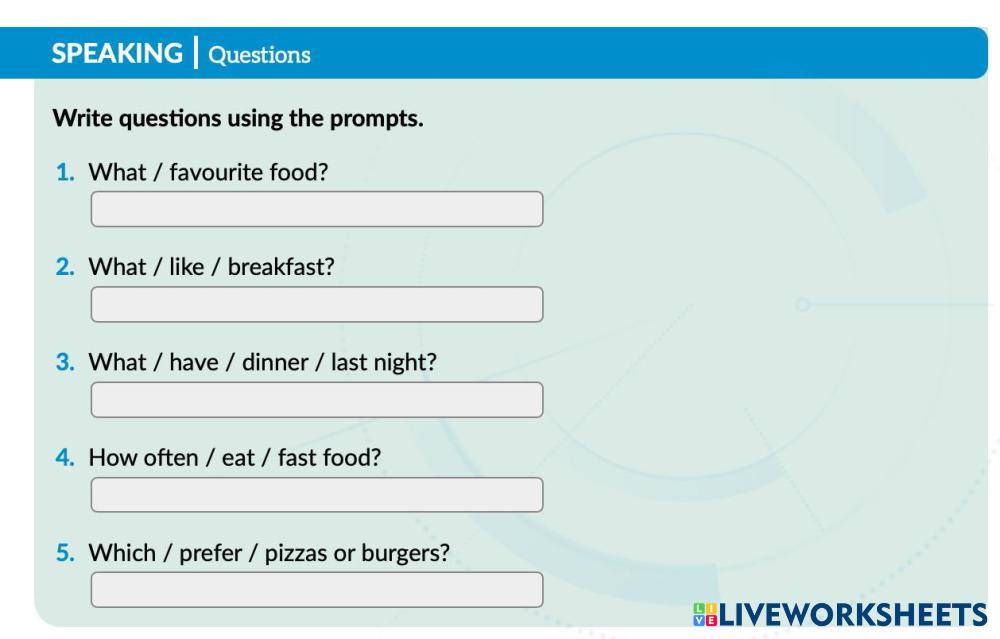 SPEAKING | Questions

Write questions using the prompts.

1. What / favourite food?

2. What / like / breakfast?

3. What / have / dinner / last night?

4. How often / eat / fast food?

5. Which / prefer / pizzas or burgers?

LIVEWORKSHEETS